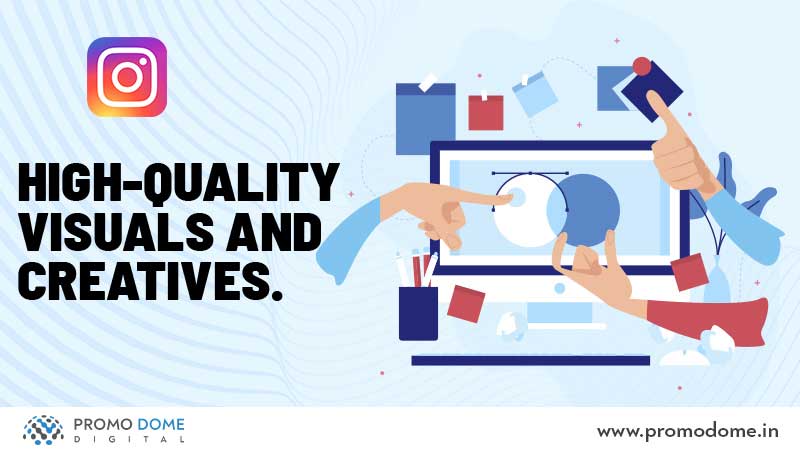 HIGH-QUALITY VISUALS AND CREATIVES.

PROMO DOME
DIGITAL

www.promodome.in